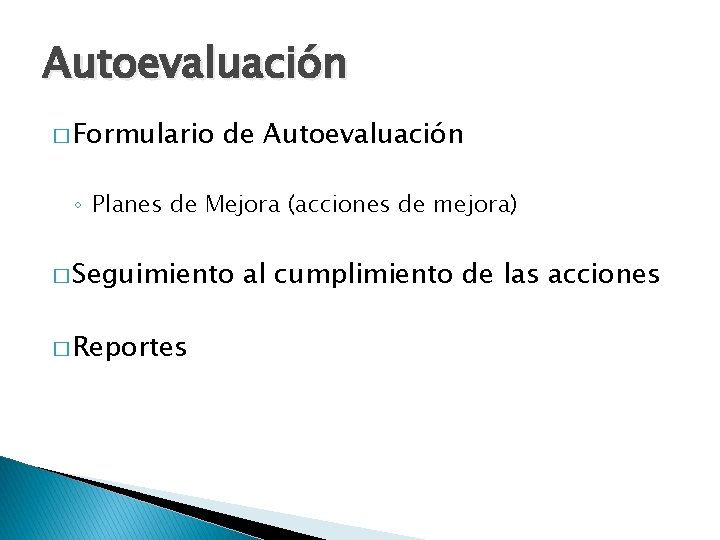 Autoevaluación

□ Formulario de Autoevaluación

◦ Planes de Mejora (acciones de mejora)

□ Seguimiento al cumplimiento de las acciones

□ Reportes